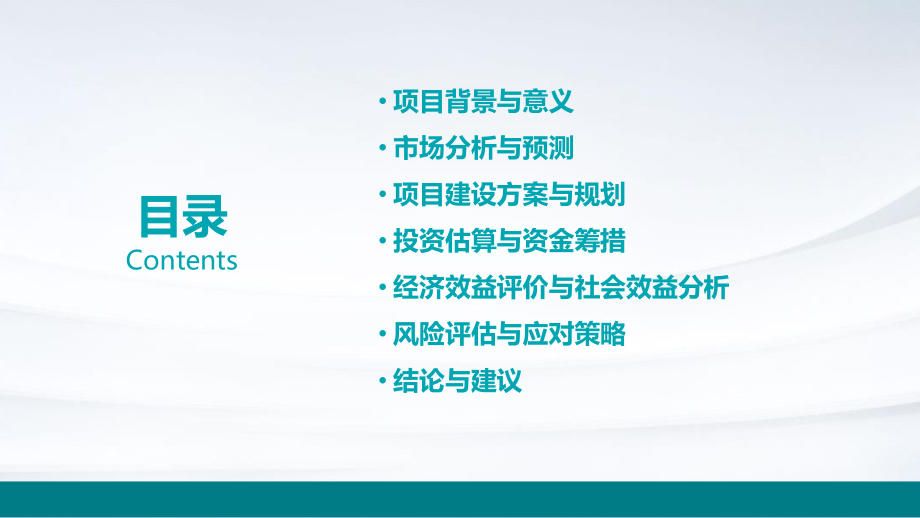 目录
Contents

· 项目背景与意义
· 市场分析与预测
· 项目建设方案与规划
· 投资估算与资金筹措
· 经济效益评价与社会效益分析
· 风险评估与应对策略
· 结论与建议